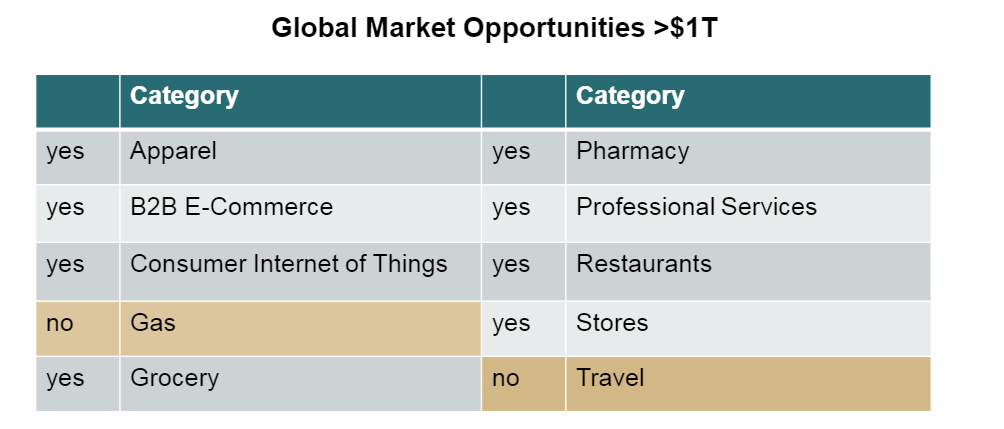 Global Market Opportunities >$1T

| | Category | | Category |
|---|---|---|---|
| yes | Apparel | yes | Pharmacy |
| yes | B2B E-Commerce | yes | Professional Services |
| yes | Consumer Internet of Things | yes | Restaurants |
| no | Gas | yes | Stores |
| yes | Grocery | no | Travel |